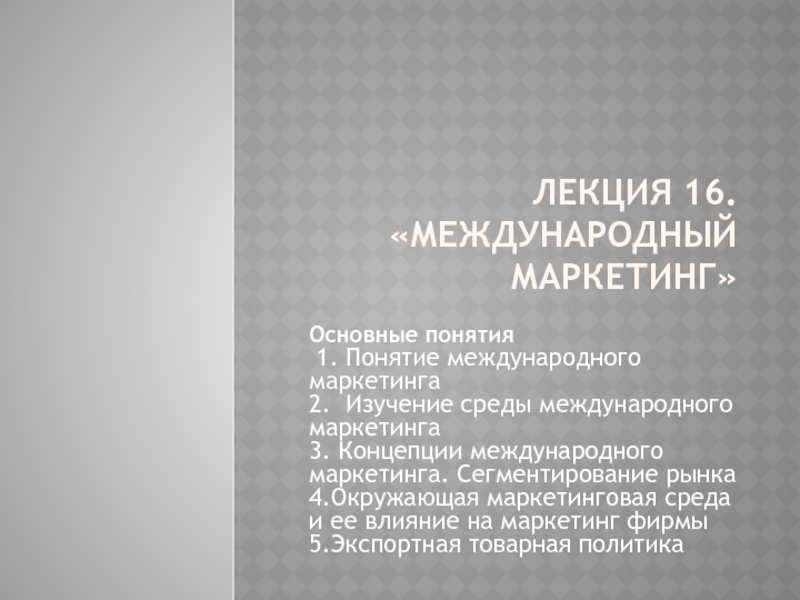 ЛЕКЦИЯ 16. «МЕЖДУНАРОДНЫЙ МАРКЕТИНГ»

Основные понятия
1. Понятие международного маркетинга
2. Изучение среды международного маркетинга
3. Концепции международного маркетинга. Сегментирование рынка
4.Окружающая маркетинговая среда и ее влияние на маркетинг фирмы
5.Экспортная товарная политика